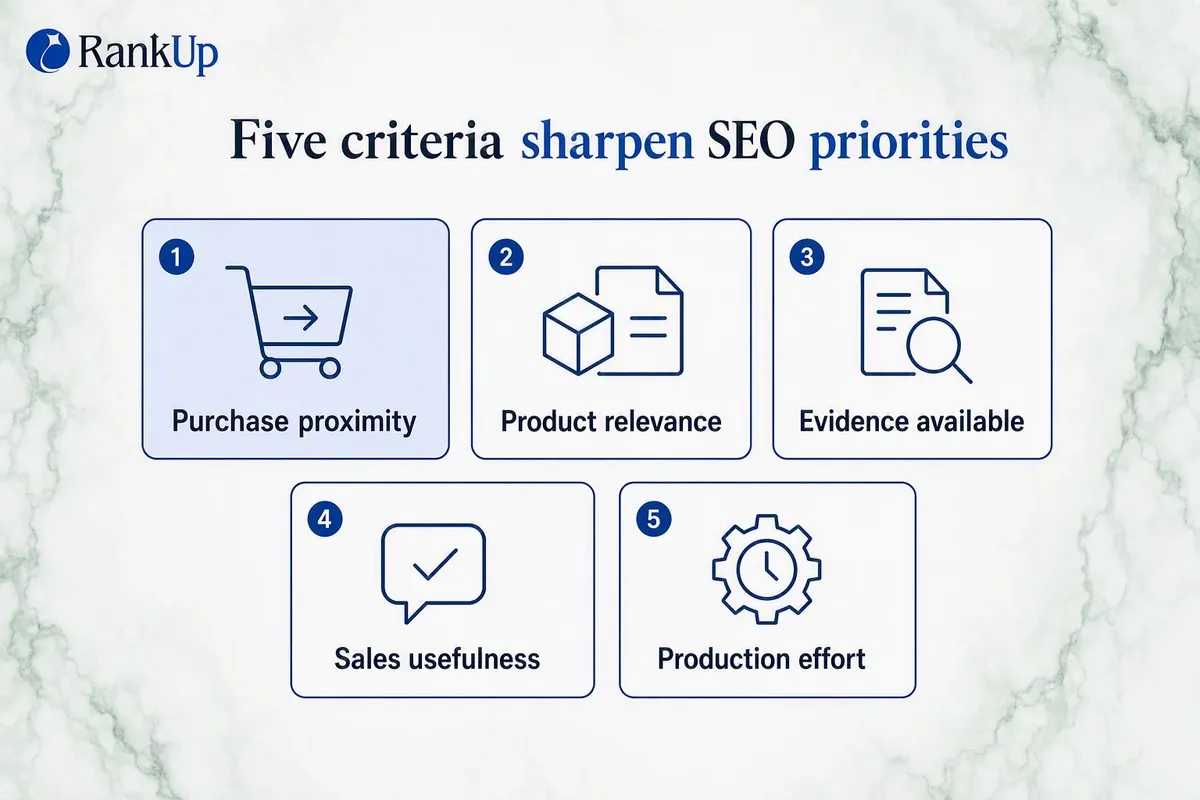 RankUp

Five criteria sharpen SEO priorities

1
Purchase proximity

2
Product relevance

3
Evidence available

4
Sales usefulness

5
Production effort